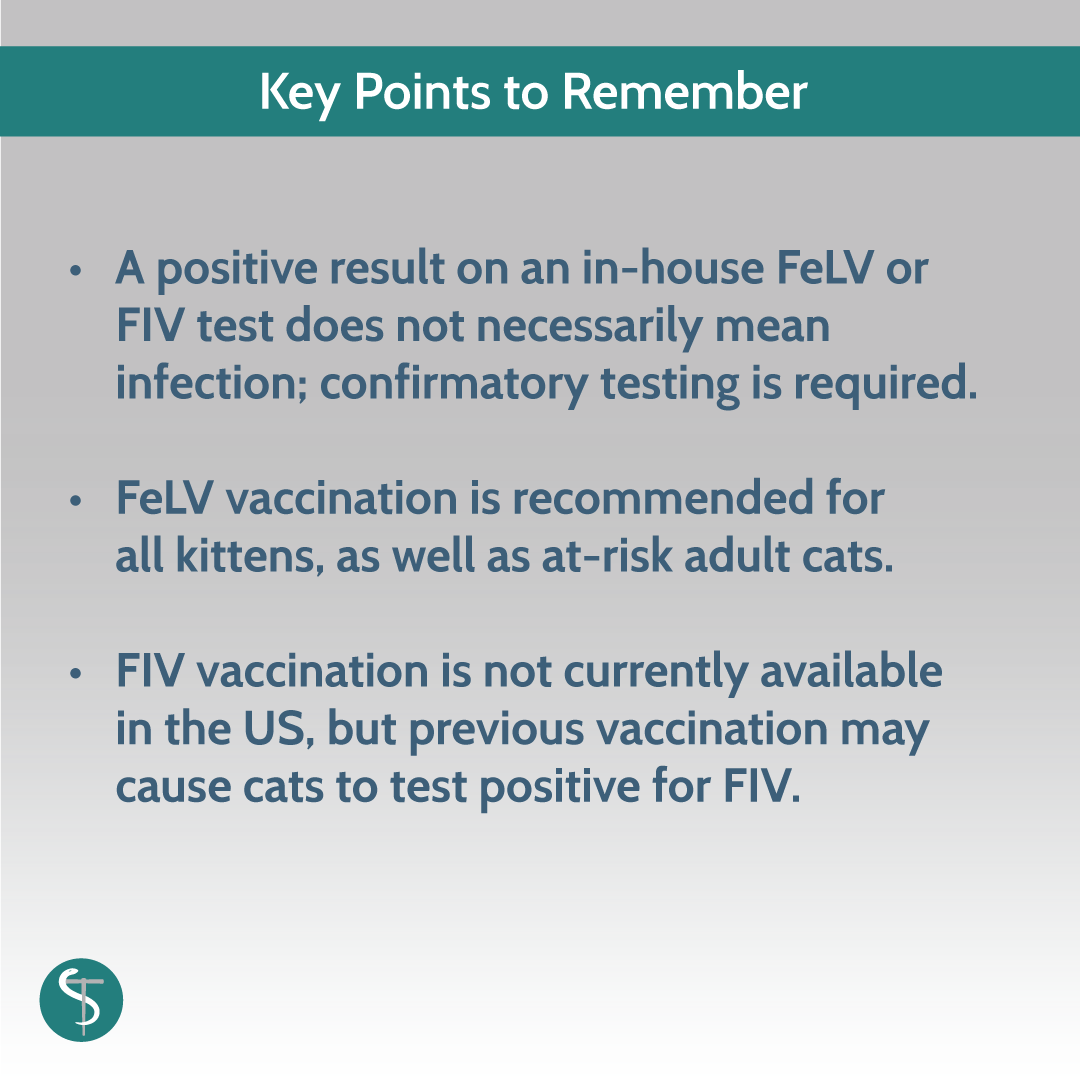 Key Points to Remember

• A positive result on an in-house FeLV or FIV test does not necessarily mean infection; confirmatory testing is required.

• FeLV vaccination is recommended for all kittens, as well as at-risk adult cats.

• FIV vaccination is not currently available in the US, but previous vaccination may cause cats to test positive for FIV.